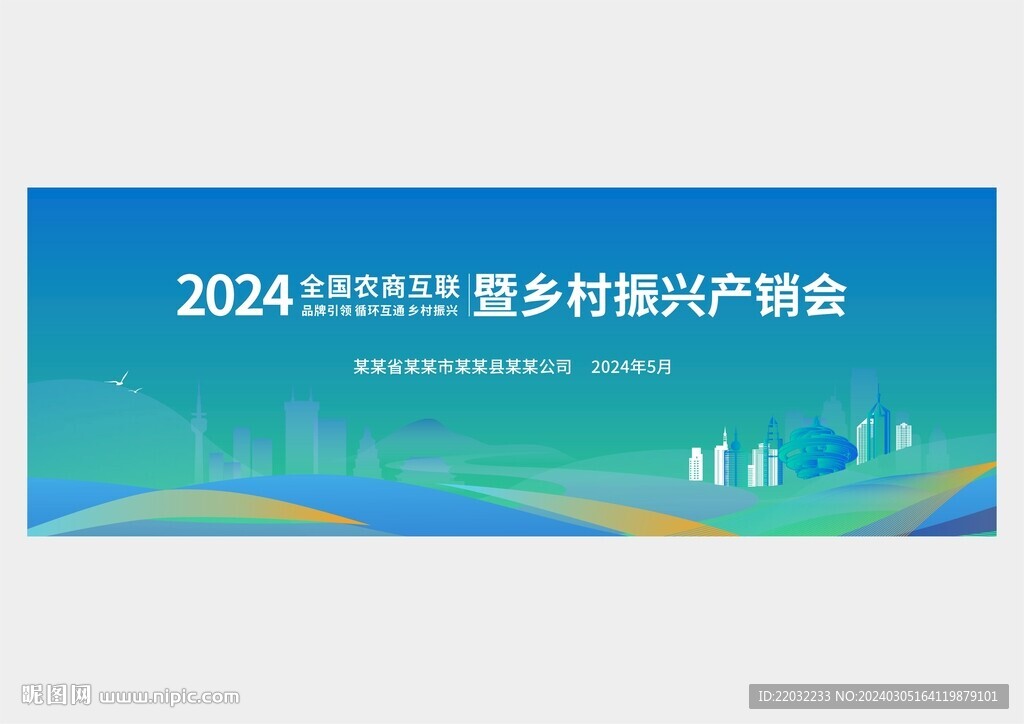 2024 全国农商互联
品牌引领 循环互通 乡村振兴
暨乡村振兴产销会

某某省某某市某某县某某公司 2024年5月

昵图网 www.nipic.com

ID:22032233 NO:20240305164119879101